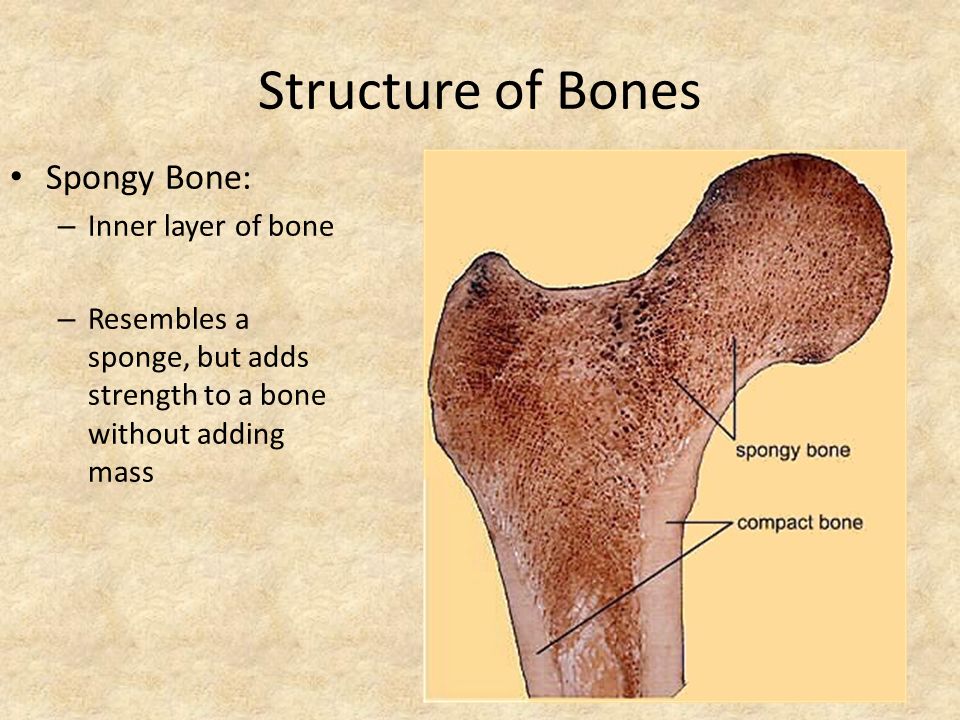 Structure of Bones

• Spongy Bone:
– Inner layer of bone

– Resembles a sponge, but adds strength to a bone without adding mass

spongy bone
compact bone